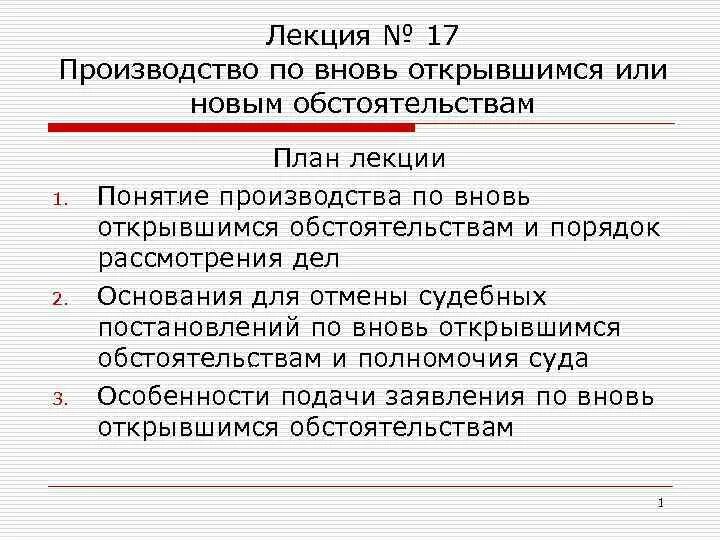 Лекция № 17
Производство по вновь открывшимся или новым обстоятельствам

План лекции

1. Понятие производства по вновь открывшимся обстоятельствам и порядок рассмотрения дел
2. Основания для отмены судебных постановлений по вновь открывшимся обстоятельствам и полномочия суда
3. Особенности подачи заявления по вновь открывшимся обстоятельствам

1